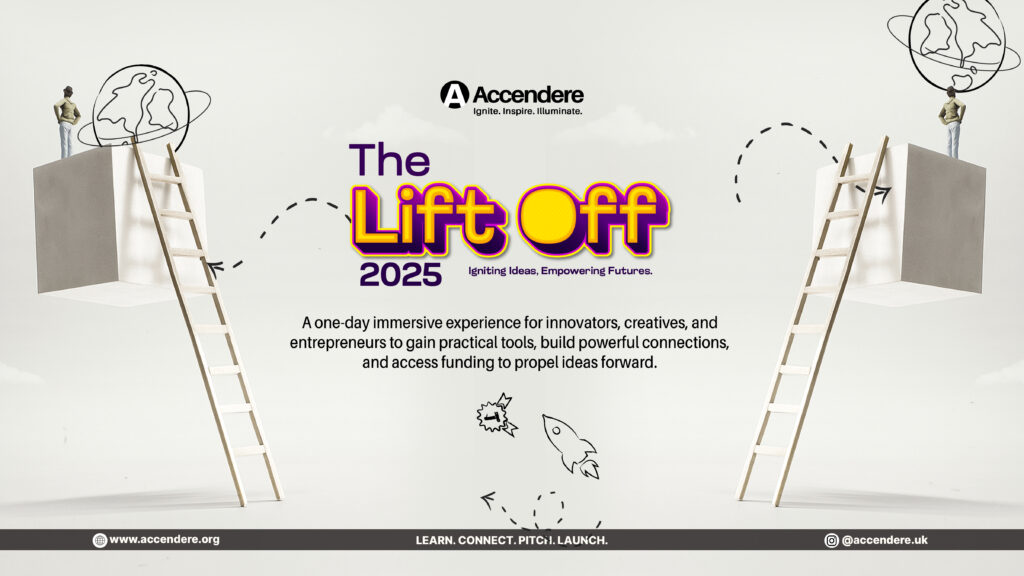 Accendere
Ignite. Inspire. Illuminate.

The
Lift Off
2025
Igniting Ideas, Empowering Futures.

A one-day immersive experience for innovators, creatives, and entrepreneurs to gain practical tools, build powerful connections, and access funding to propel ideas forward.

1

www.accendere.org
LEARN. CONNECT. PITCH. LAUNCH.
@accendere.uk